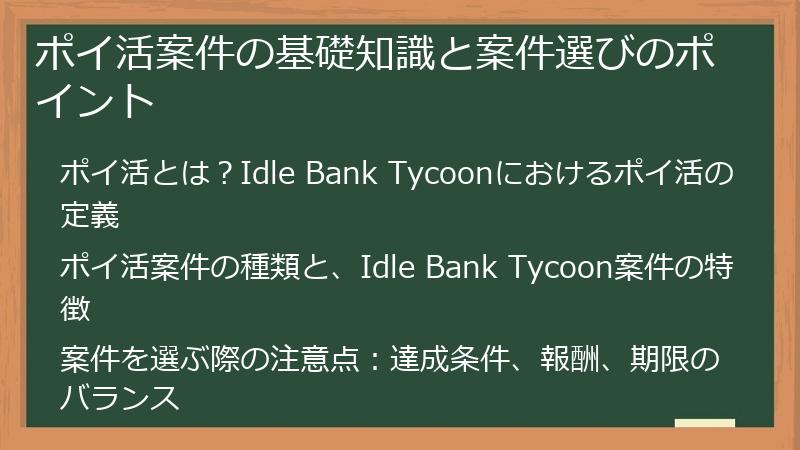 ポイ活案件の基礎知識と案件選びのポイント

ポイ活とは？Idle Bank Tycoonにおけるポイ活の定義

ポイ活案件の種類と、Idle Bank Tycoon案件の特徴

案件を選ぶ際の注意点：達成条件、報酬、期限のバランス